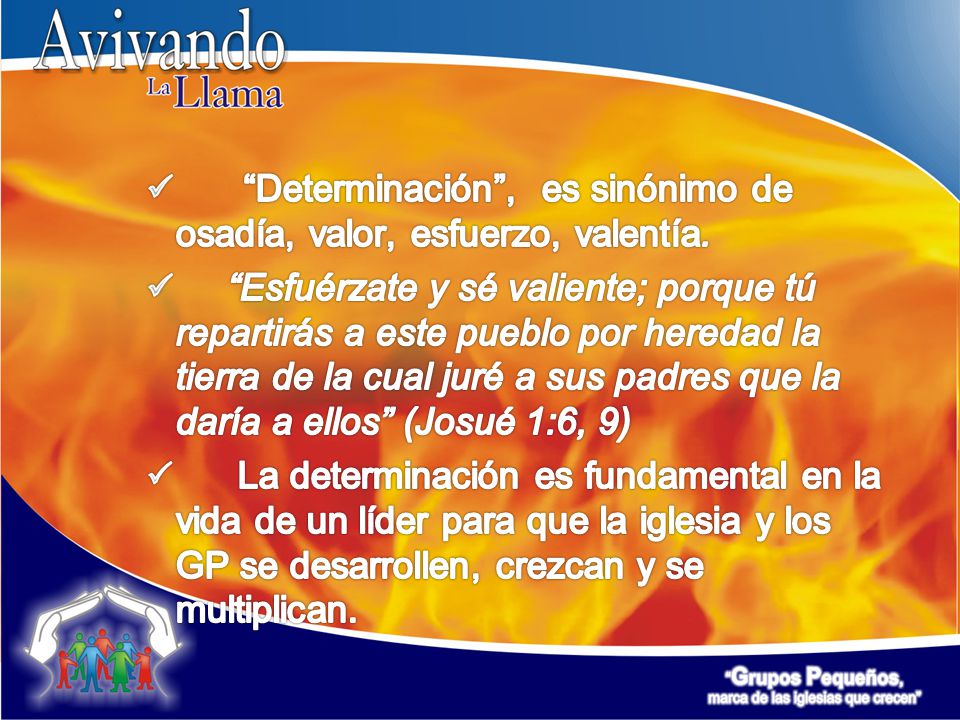 Avivando
La Llama

✓ “Determinación”, es sinónimo de osadía, valor, esfuerzo, valentía.

✓ “Esfuérzate y sé valiente; porque tú repartirás a este pueblo por heredad la tierra de la cual juré a sus padres que la daría a ellos” (Josué 1:6, 9)

✓ La determinación es fundamental en la vida de un líder para que la iglesia y los GP se desarrollen, crezcan y se multiplican.

“Grupos Pequeños, marca de las iglesias que crecen”